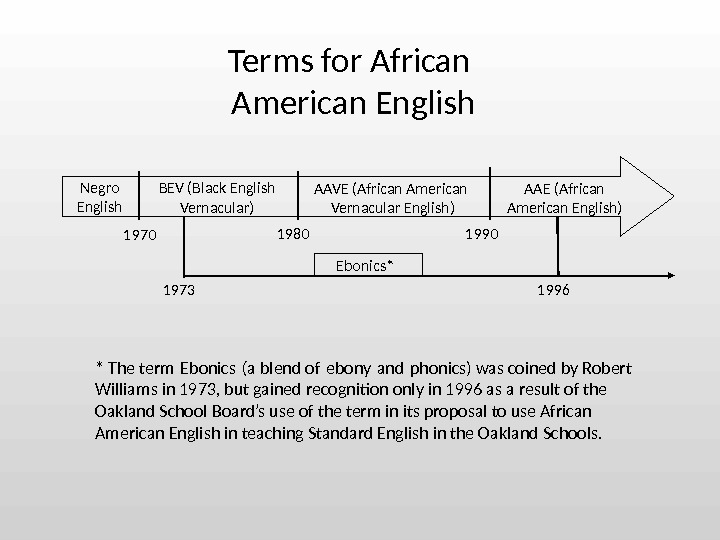 Terms for African American English

Negro English

BEV (Black English Vernacular)

AAVE (African American Vernacular English)

AAE (African American English)

1970

1980

1990

Ebonics*

1973

1996

* The term Ebonics (a blend of ebony and phonics) was coined by Robert Williams in 1973, but gained recognition only in 1996 as a result of the Oakland School Board's use of the term in its proposal to use African American English in teaching Standard English in the Oakland Schools.